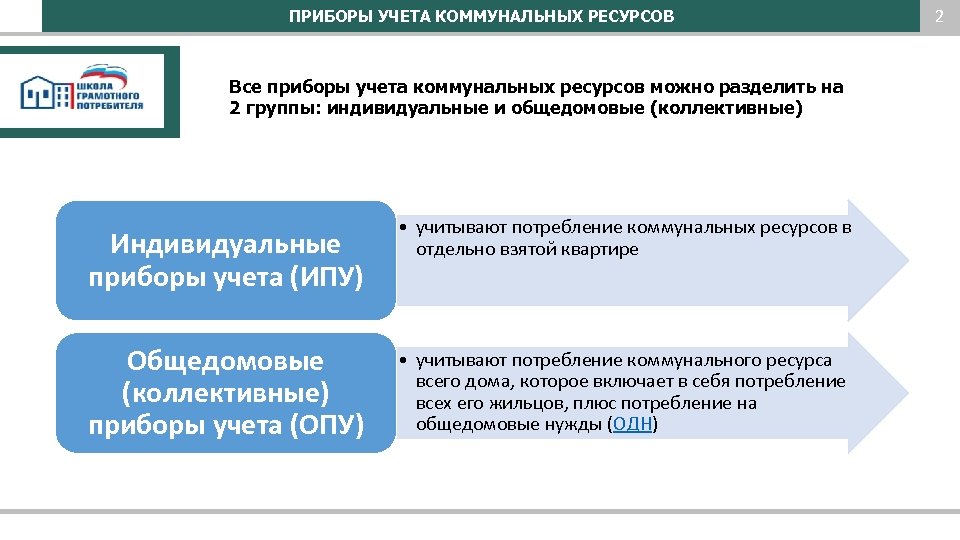 ПРИБОРЫ УЧЕТА КОММУНАЛЬНЫХ РЕСУРСОВ

2

ШКОЛА ГРАМОТНОГО ПОТРЕБИТЕЛЯ

Все приборы учета коммунальных ресурсов можно разделить на 2 группы: индивидуальные и общедомовые (коллективные)

Индивидуальные приборы учета (ИПУ)

• учитывают потребление коммунальных ресурсов в отдельно взятой квартире

Общедомовые (коллективные) приборы учета (ОПУ)

• учитывают потребление коммунального ресурса всего дома, которое включает в себя потребление всех его жильцов, плюс потребление на общедомовые нужды (ОДН)